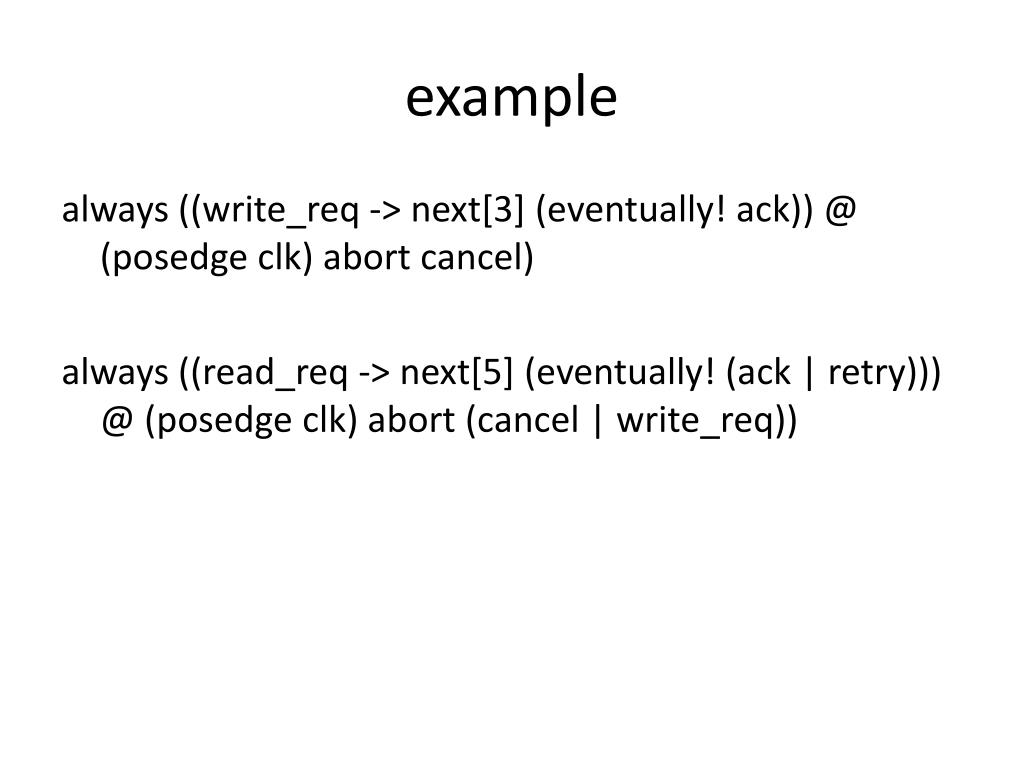 example

always ((write_req -> next[3] (eventually! ack)) @ (posedge clk) abort cancel)

always ((read_req -> next[5] (eventually! (ack | retry))) @ (posedge clk) abort (cancel | write_req))